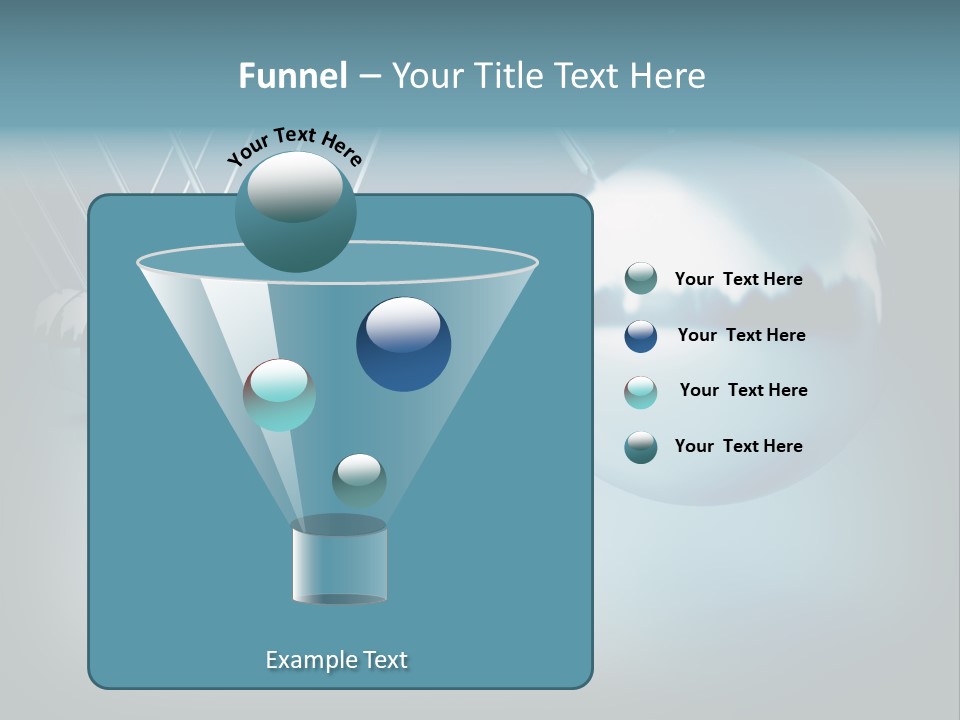 Funnel – Your Title Text Here

Your Text Here

Your Text Here

Your Text Here

Your Text Here

Your Text Here

Example Text